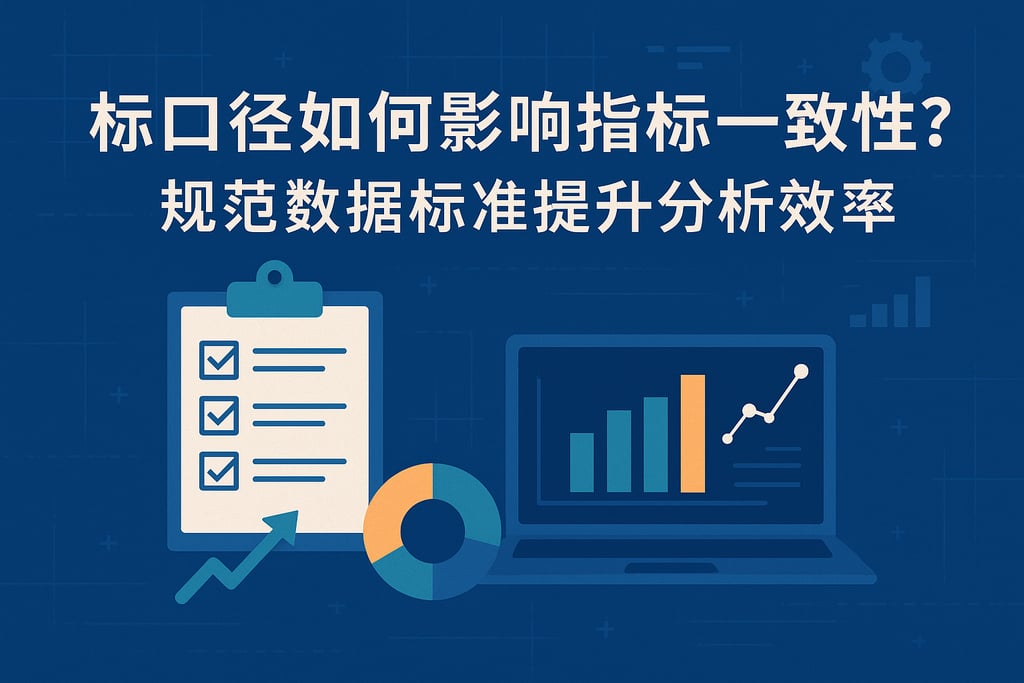 标口径如何影响指标一致性?
规范数据标准提升分析效率